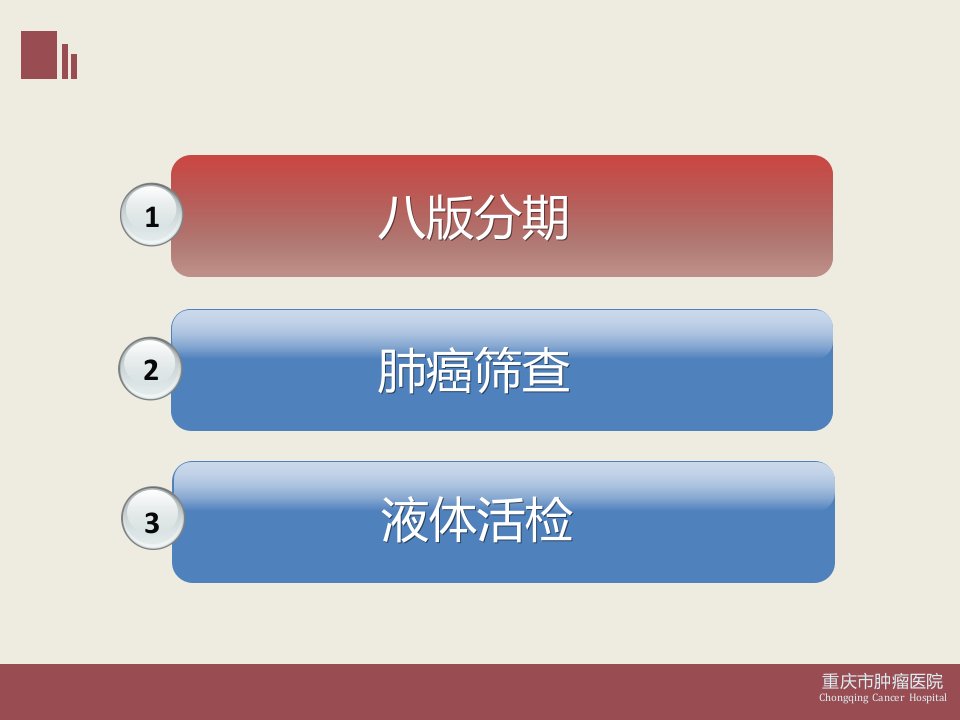 1
八版分期

2
肺癌筛查

3
液体活检

重庆市肿瘤医院
Chongqing Cancer Hospital